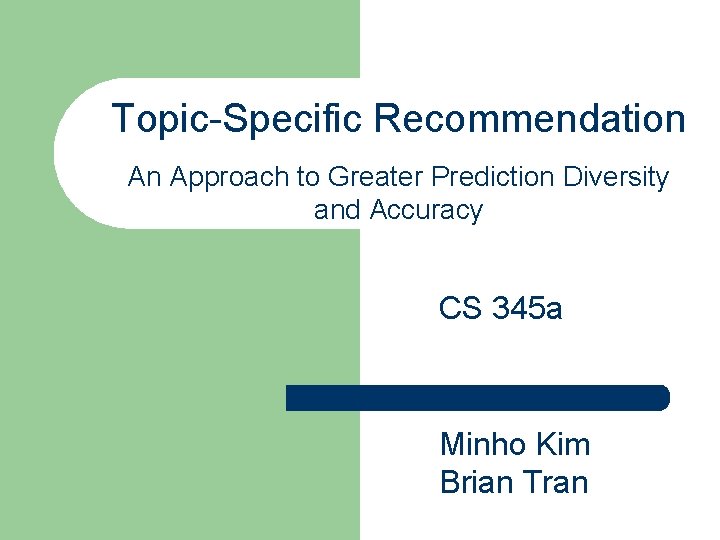 Topic-Specific Recommendation

An Approach to Greater Prediction Diversity and Accuracy

CS 345a

Minho Kim
Brian Tran